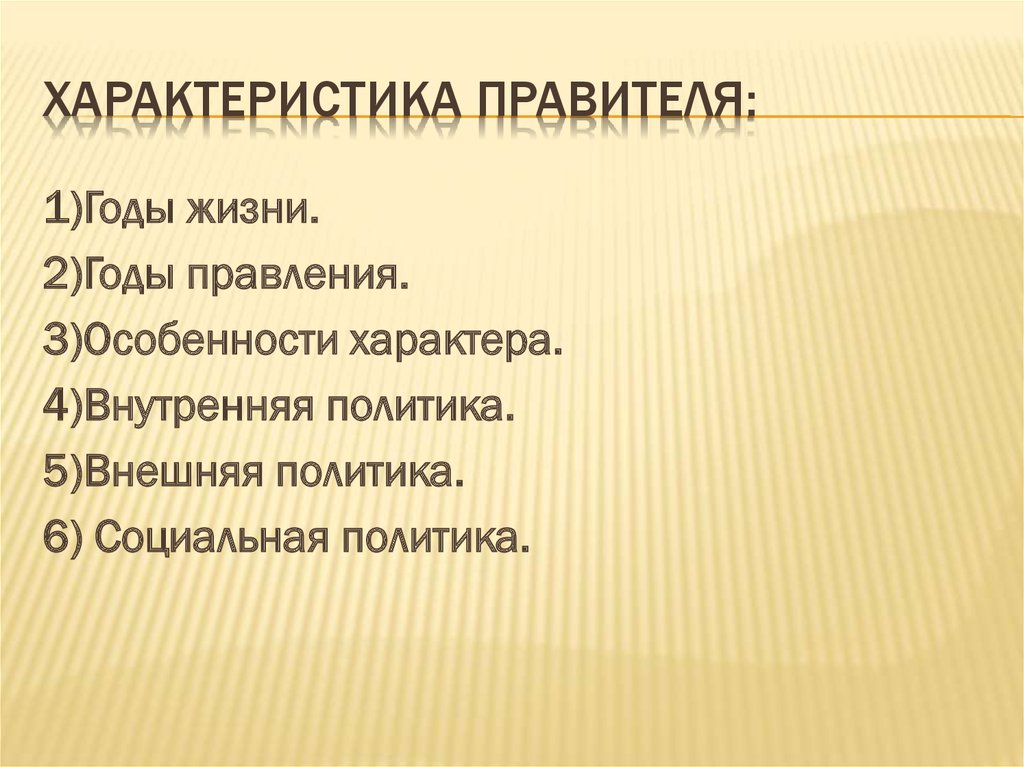 ХАРАКТЕРИСТИКА ПРАВИТЕЛЯ:

1)Годы жизни.
2)Годы правления.
3)Особенности характера.
4)Внутренняя политика.
5)Внешняя политика.
6) Социальная политика.